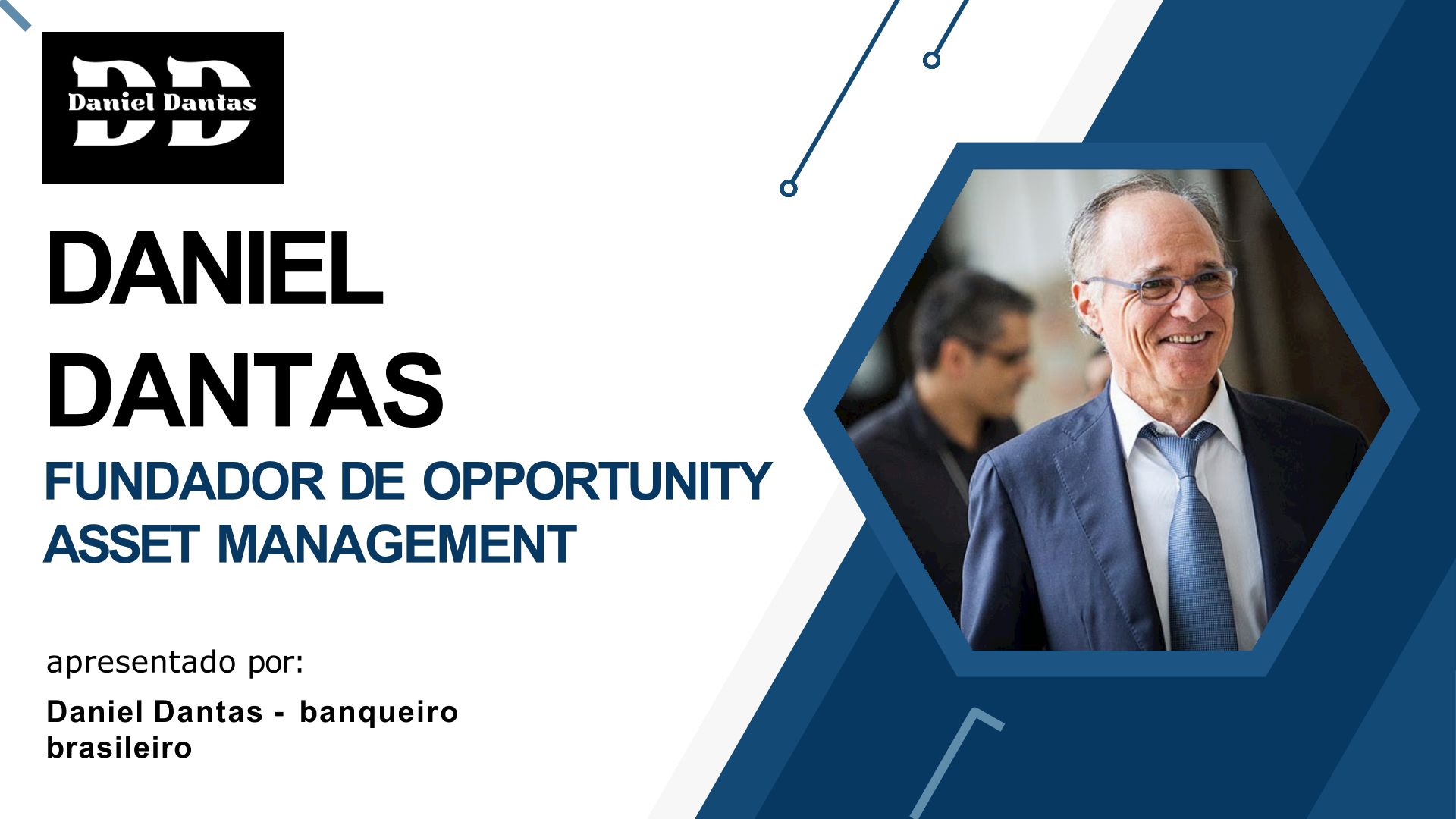 DD
Daniel Dantas

DANIEL DANTAS
FUNDADOR DE OPPORTUNITY ASSET MANAGEMENT

apresentado por:

Daniel Dantas - banqueiro brasileiro